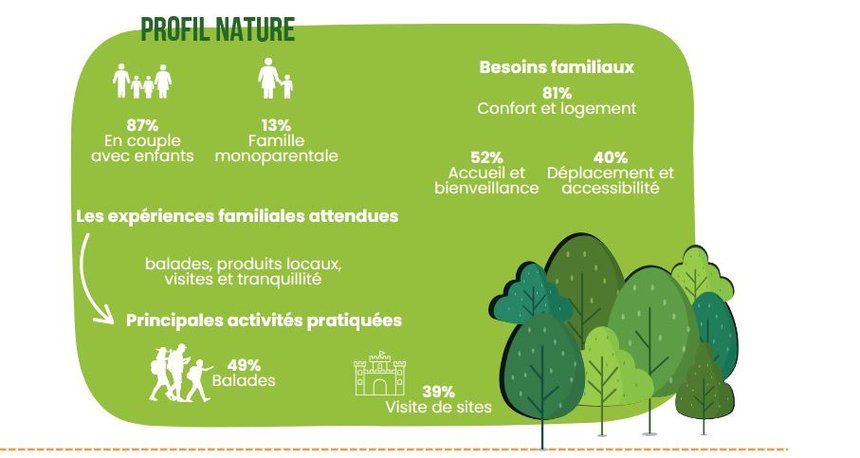 PROFIL NATURE

87%
En couple avec enfants

13%
Famille monoparentale

Besoins familiaux

81%
Confort et logement

52%
Accueil et bienveillance

40%
Déplacement et accessibilité

Les expériences familiales attendues

balades, produits locaux, visites et tranquillité

Principales activités pratiquées

49%
Balades

39%
Visite de sites